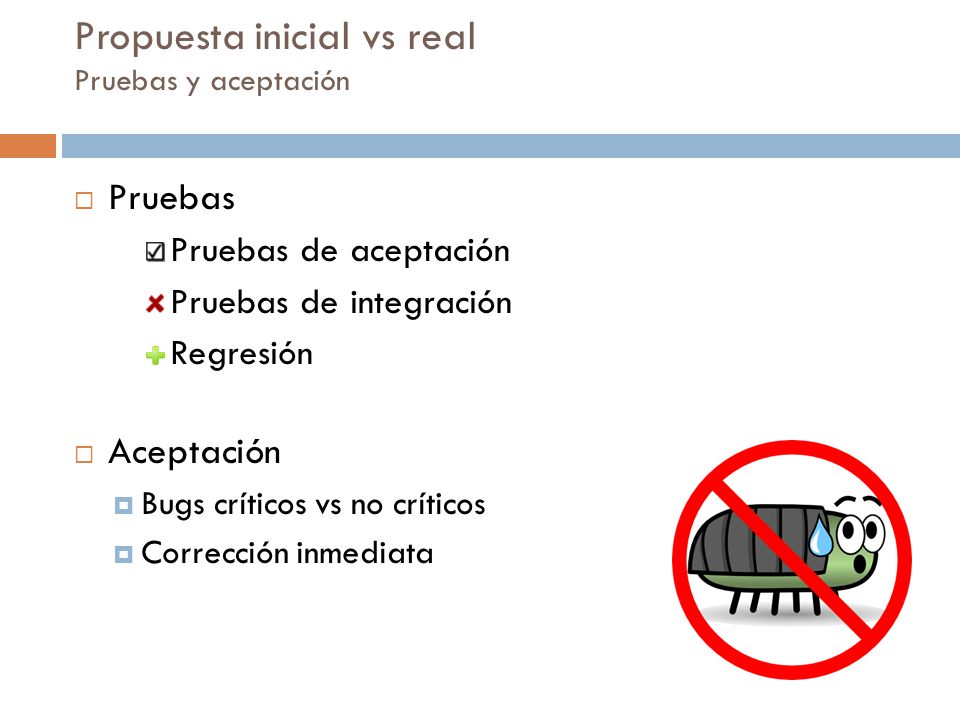 Propuesta inicial vs real
Pruebas y aceptación

Pruebas
Pruebas de aceptación
Pruebas de integración
Regresión

Aceptación
Bugs críticos vs no críticos
Corrección inmediata